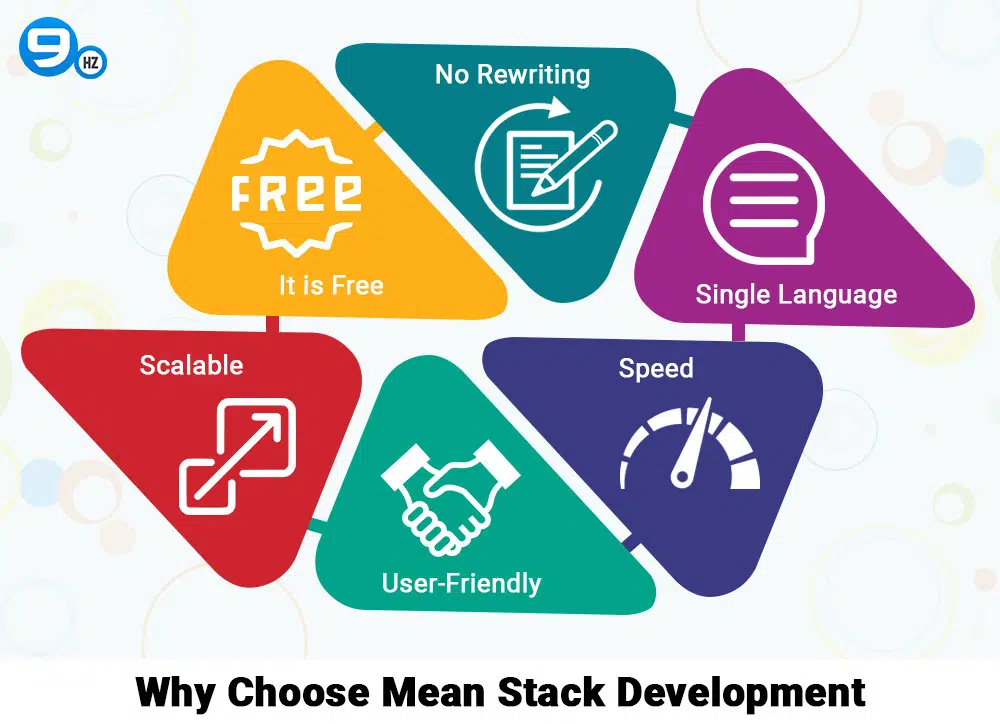 9 HZ

No Rewriting

FREE

It is Free

Single Language

Scalable

Speed

User-Friendly

Why Choose Mean Stack Development